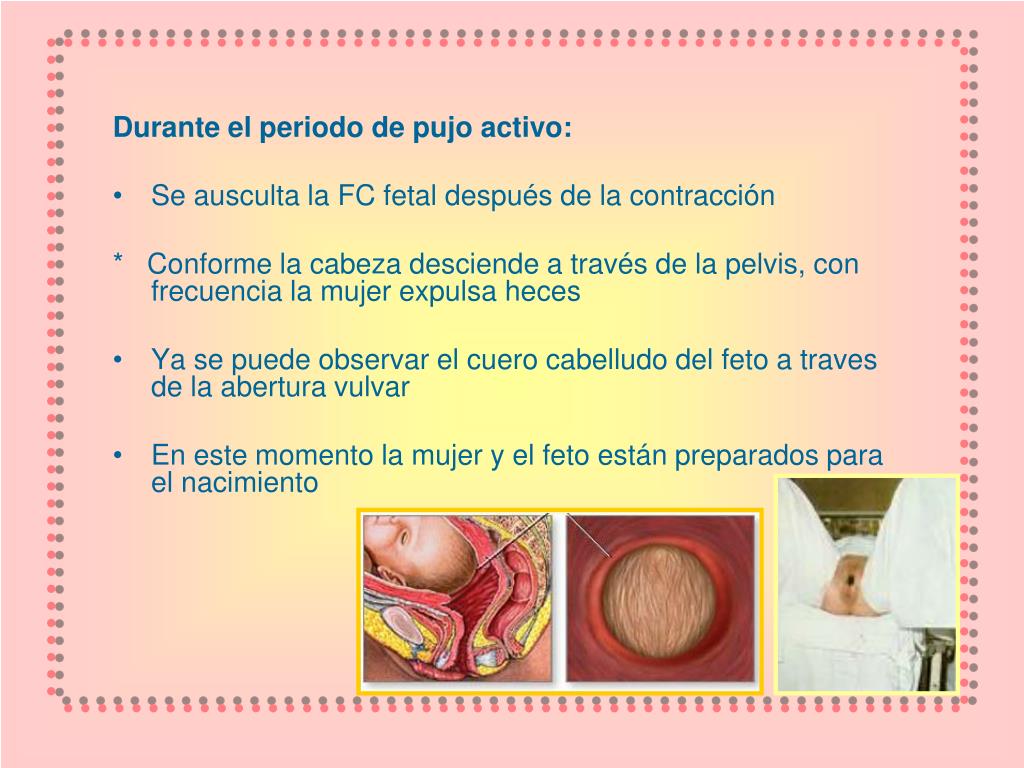 Durante el periodo de pujo activo:

• Se ausculta la FC fetal después de la contracción

* Conforme la cabeza desciende a través de la pelvis, con frecuencia la mujer expulsa heces

• Ya se puede observar el cuero cabelludo del feto a traves de la abertura vulvar

• En este momento la mujer y el feto están preparados para el nacimiento